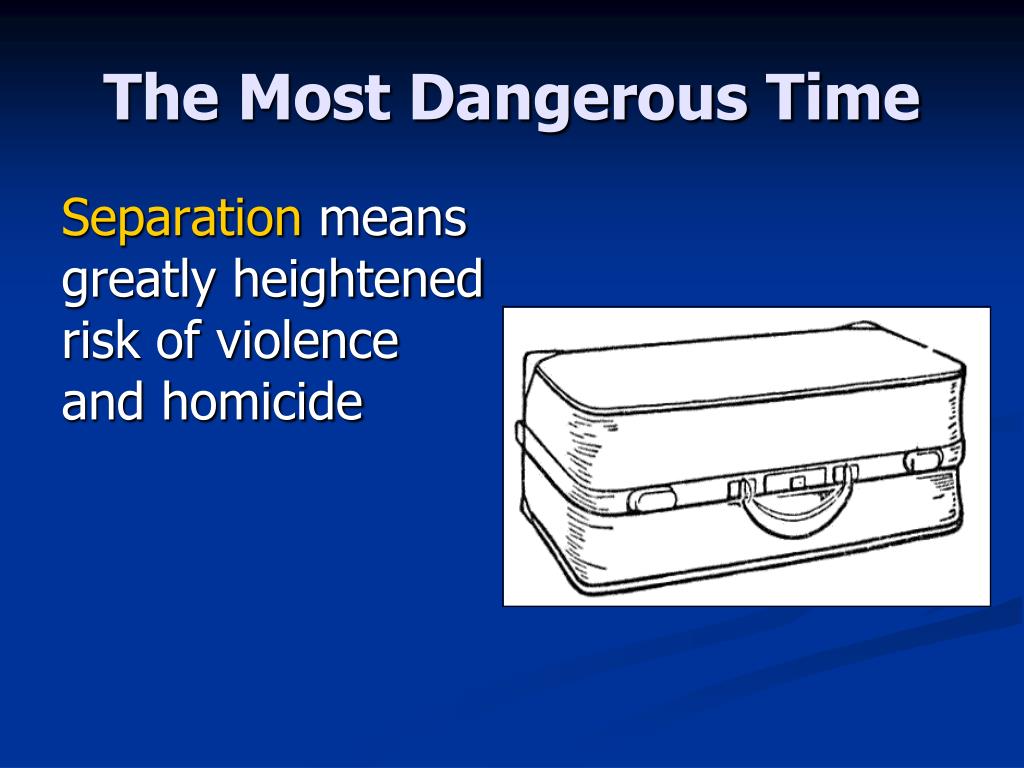 The Most Dangerous Time

Separation means greatly heightened risk of violence and homicide